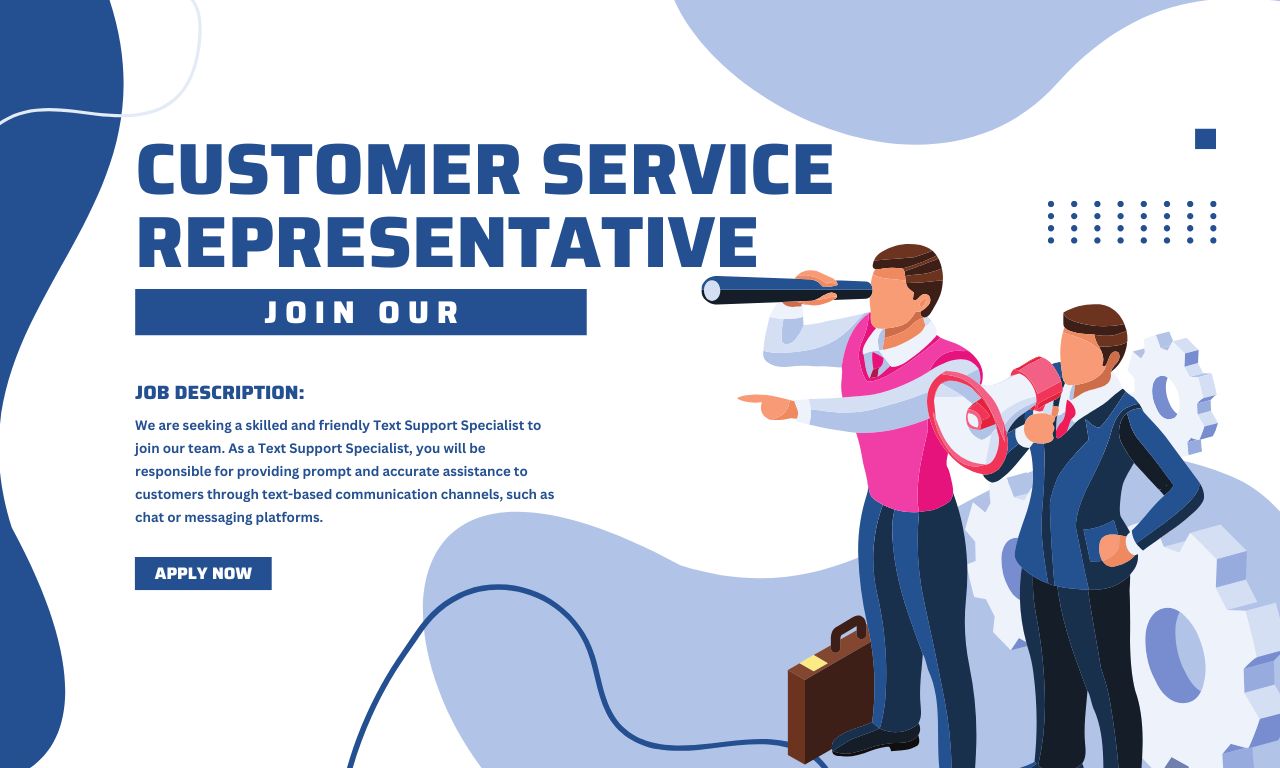 CUSTOMER SERVICE REPRESENTATIVE

JOIN OUR

JOB DESCRIPTION:

We are seeking a skilled and friendly Text Support Specialist to join our team. As a Text Support Specialist, you will be responsible for providing prompt and accurate assistance to customers through text-based communication channels, such as chat or messaging platforms.

APPLY NOW